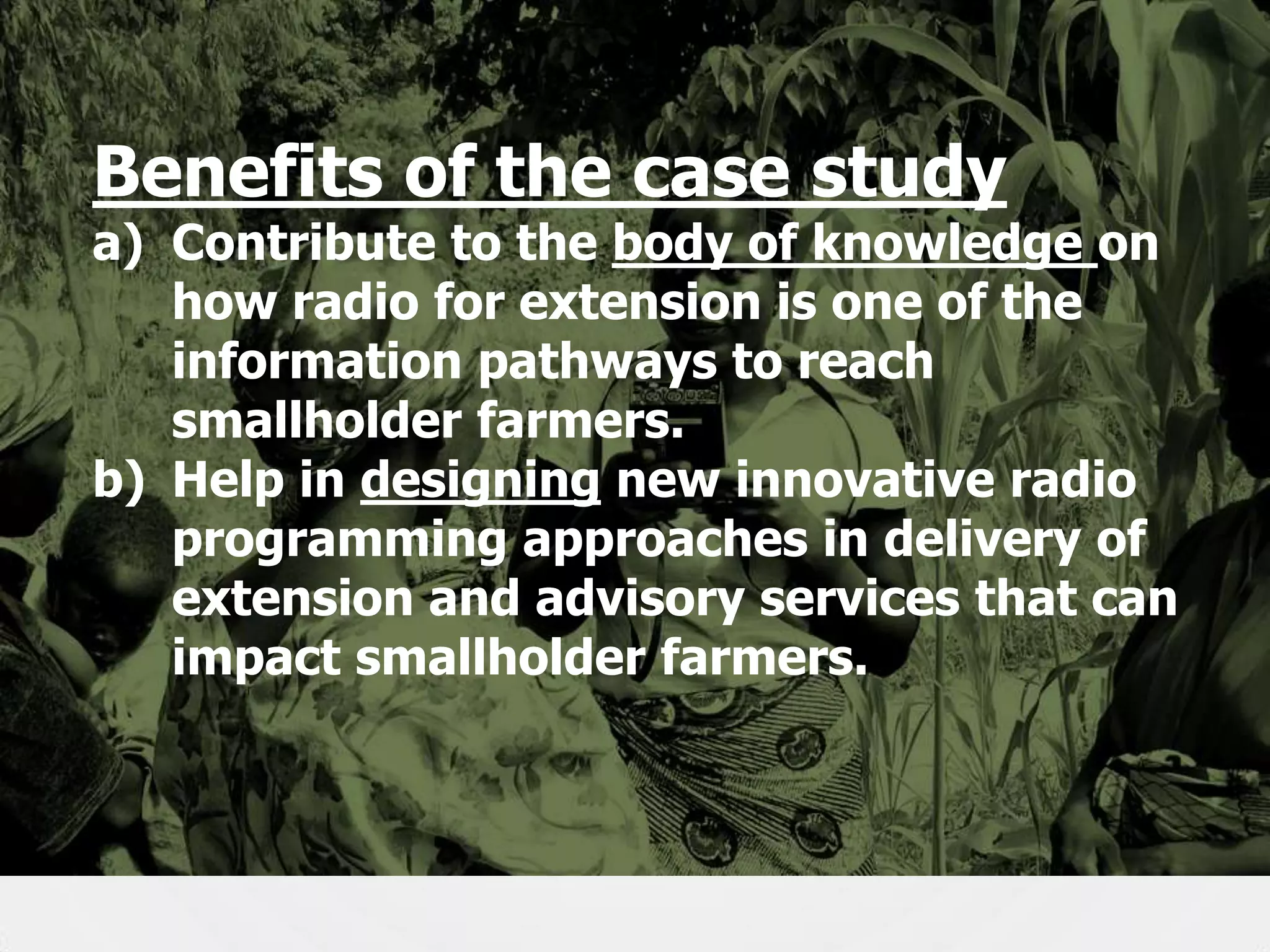 Benefits of the case study

a) Contribute to the body of knowledge on how radio for extension is one of the information pathways to reach smallholder farmers.

b) Help in designing new innovative radio programming approaches in delivery of extension and advisory services that can impact smallholder farmers.